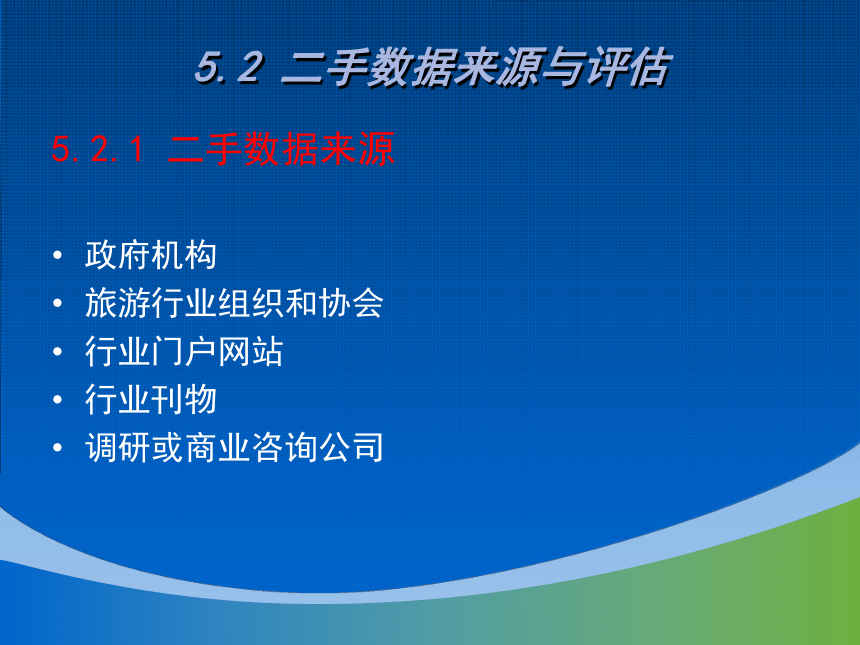 5.2 二手数据来源与评估

5.2.1 二手数据来源

• 政府机构
• 旅游行业组织和协会
• 行业门户网站
• 行业刊物
• 调研或商业咨询公司